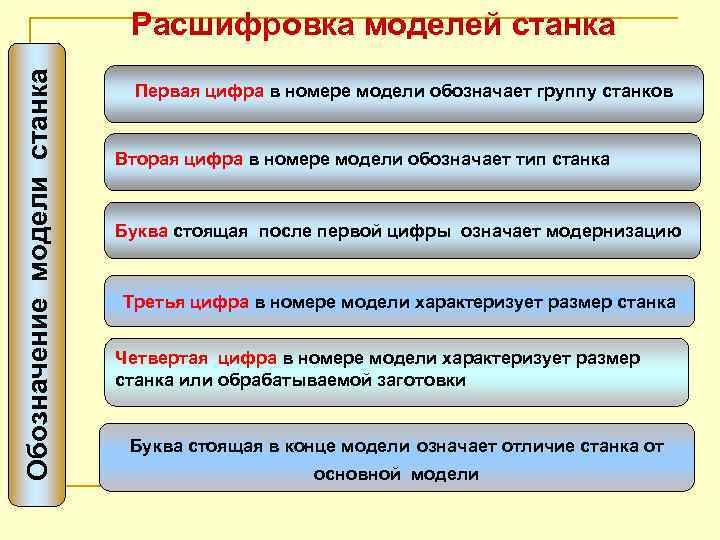 Расшифровка моделей станка

Обозначение модели станка

Первая цифра в номере модели обозначает группу станков

Вторая цифра в номере модели обозначает тип станка

Буква стоящая после первой цифры означает модернизацию

Третья цифра в номере модели характеризует размер станка

Четвертая цифра в номере модели характеризует размер станка или обрабатываемой заготовки

Буква стоящая в конце модели означает отличие станка от основной модели